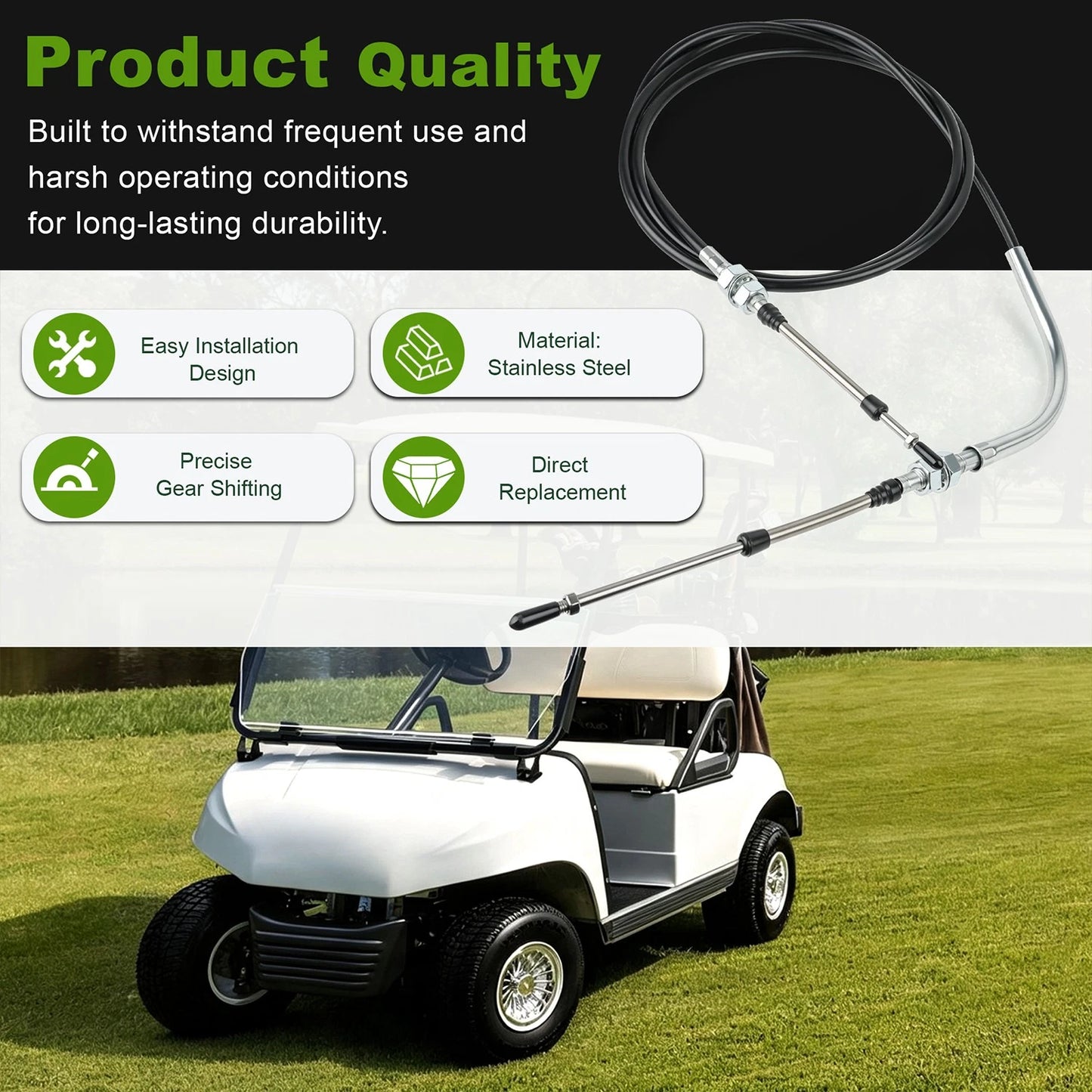 Product Quality

Built to withstand frequent use and harsh operating conditions for long-lasting durability.

Easy Installation Design

Material: Stainless Steel

Precise Gear Shifting

Direct Replacement